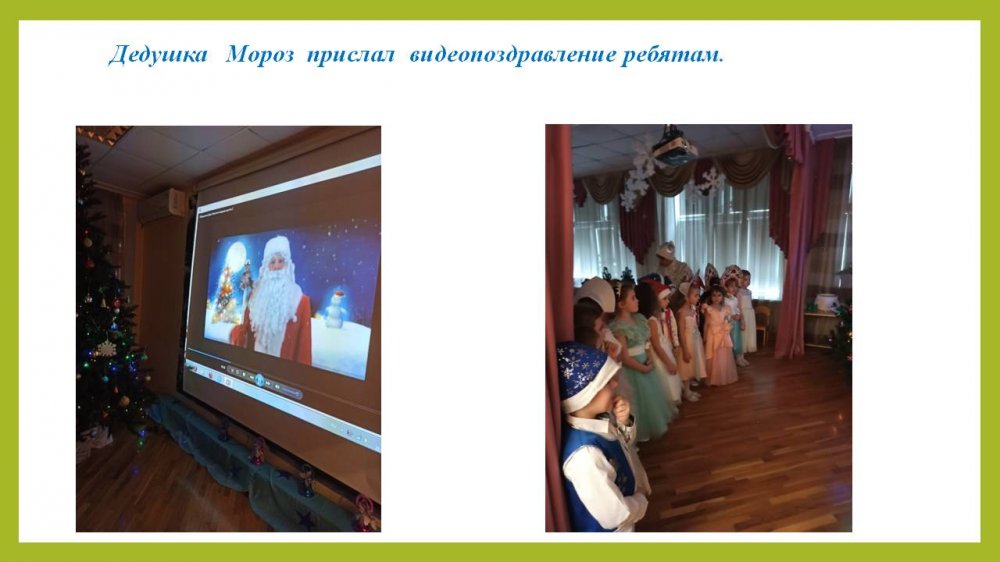 Дедушка Мороз прислал видеопоздравление ребятам.